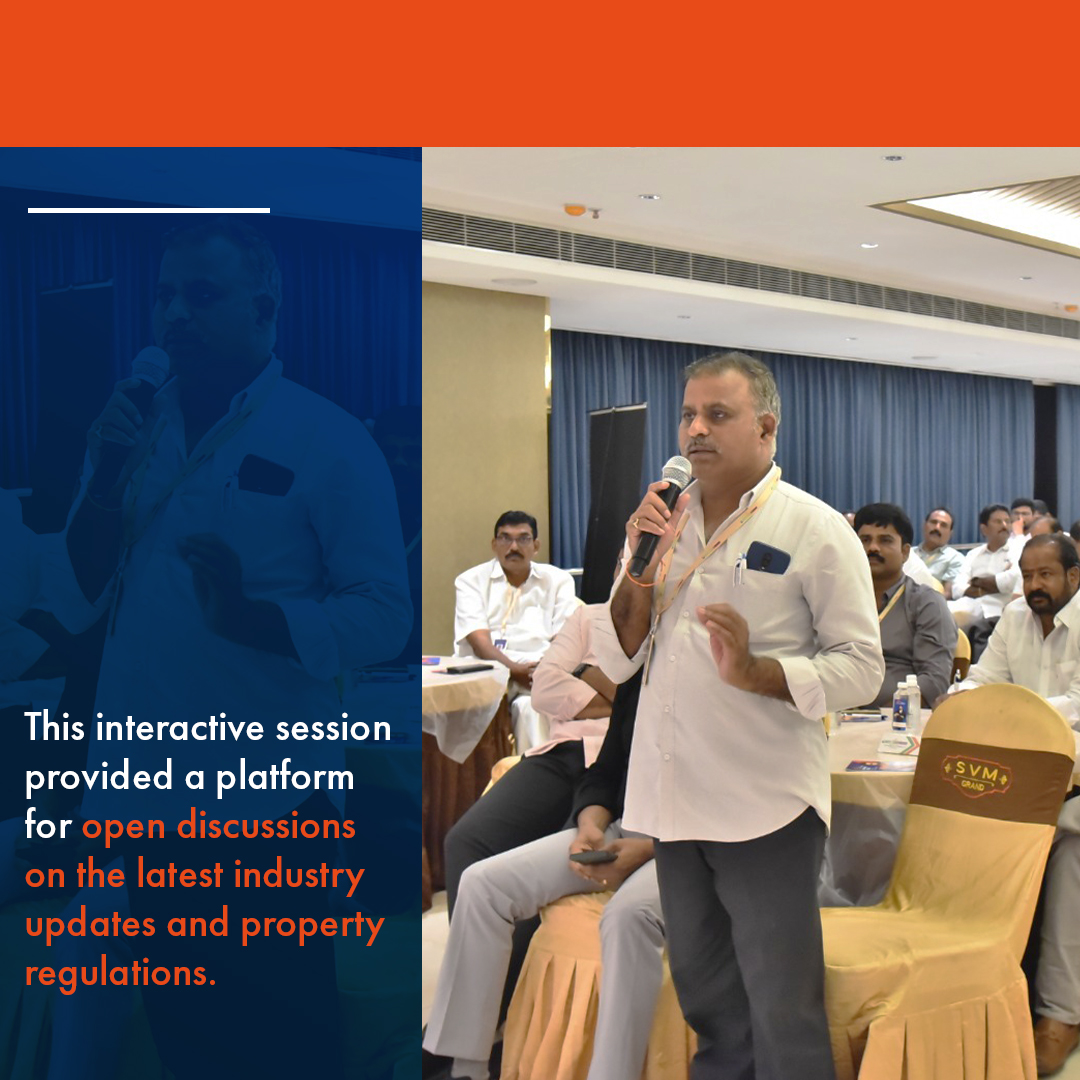 This interactive session provided a platform for open discussions on the latest industry updates and property regulations.

SVM
GRAND